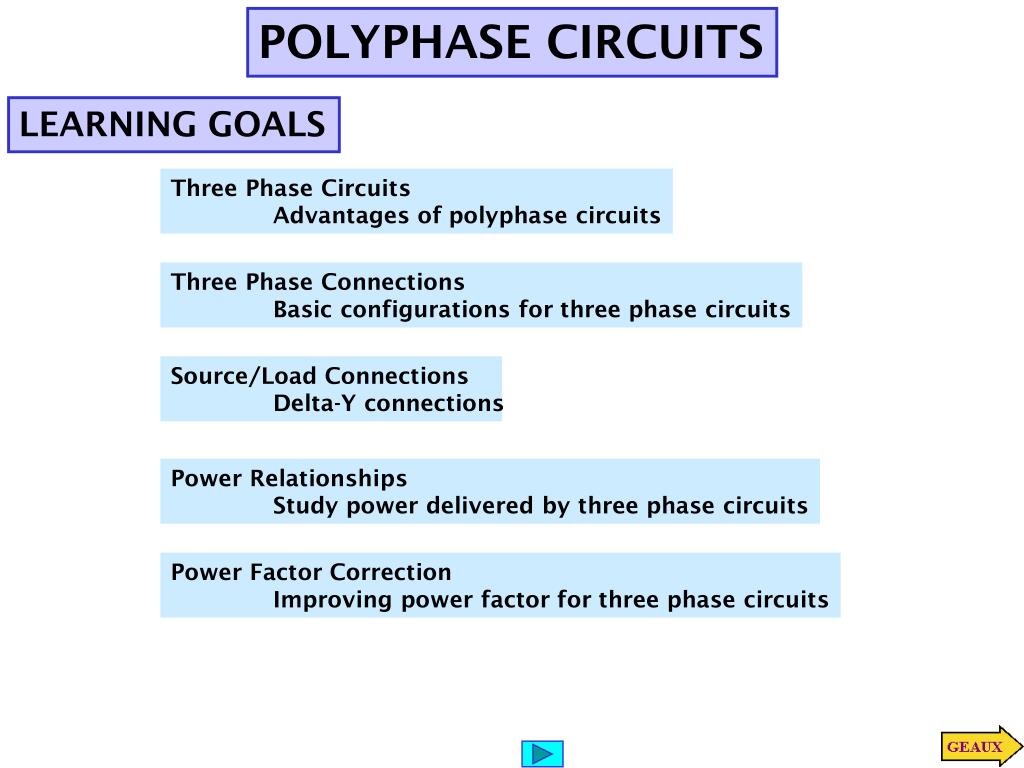 POLYPHASE CIRCUITS

LEARNING GOALS

Three Phase Circuits
Advantages of polyphase circuits

Three Phase Connections
Basic configurations for three phase circuits

Source/Load Connections
Delta-Y connections

Power Relationships
Study power delivered by three phase circuits

Power Factor Correction
Improving power factor for three phase circuits

GEAUX